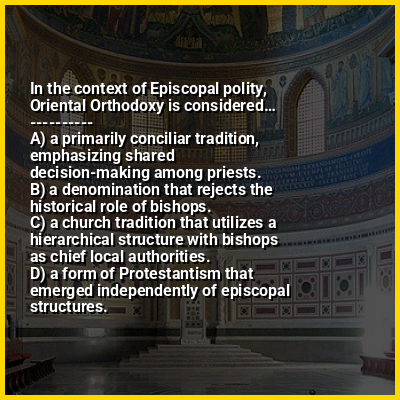 In the context of Episcopal polity, Oriental Orthodoxy is considered...
----------
A) a primarily conciliar tradition, emphasizing shared decision-making among priests.
B) a denomination that rejects the historical role of bishops.
C) a church tradition that utilizes a hierarchical structure with bishops as chief local authorities.
D) a form of Protestantism that emerged independently of episcopal structures.